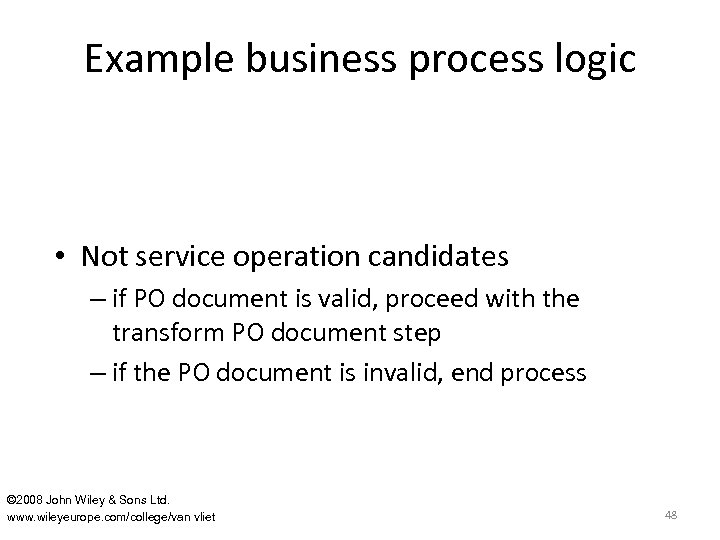 Example business process logic

• Not service operation candidates
– if PO document is valid, proceed with the transform PO document step
– if the PO document is invalid, end process

©2008 John Wiley & Sons Ltd.
www.wileyeurope.com/college/van vliet

48